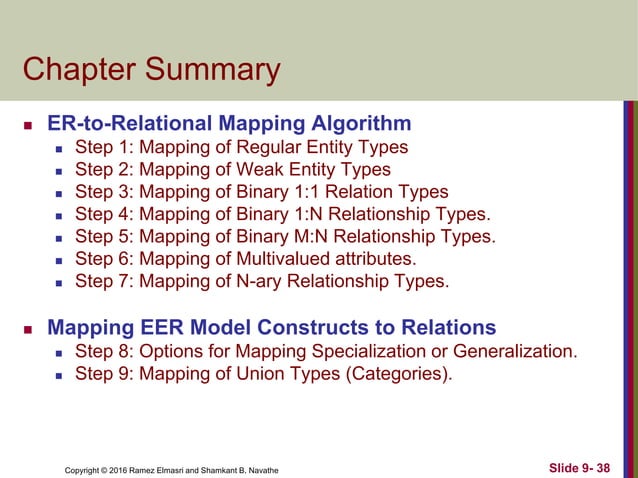 Chapter Summary

ER-to-Relational Mapping Algorithm

Step 1: Mapping of Regular Entity Types
Step 2: Mapping of Weak Entity Types
Step 3: Mapping of Binary 1:1 Relation Types
Step 4: Mapping of Binary 1:N Relationship Types.
Step 5: Mapping of Binary M:N Relationship Types.
Step 6: Mapping of Multivalued attributes.
Step 7: Mapping of N-ary Relationship Types.

Mapping EER Model Constructs to Relations

Step 8: Options for Mapping Specialization or Generalization.
Step 9: Mapping of Union Types (Categories).

Copyright © 2016 Ramez Elmasri and Shamkant B. Navathe

Slide 9- 38